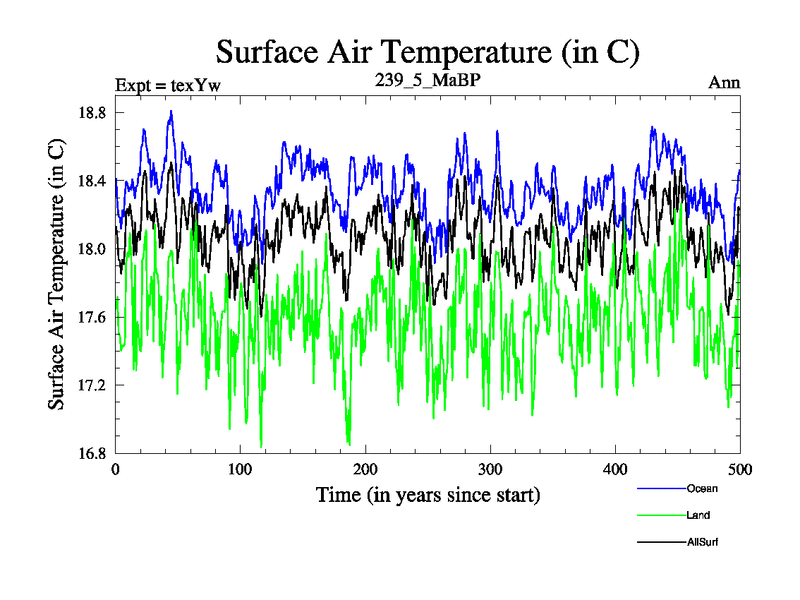 Surface Air Temperature (in C)

Expt = texYw

239_5_MaBP

Ann

Surface Air Temperature (in C)

18.8
18.4
18.0
17.6
17.2
16.8

0
100
200
300
400
500

Time (in years since start)

Ocean
Land
AllSurf